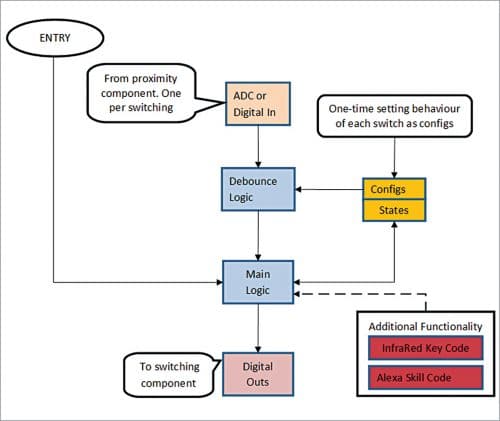 ENTRY

From proximity component. One per switching

ADC or Digital In

One-time setting behaviour of each switch as configs

Debounce Logic

Configs

States

Main Logic

Additional Functionality

InfraRed Key Code

Alexa Skill Code

To switching component

Digital Outs